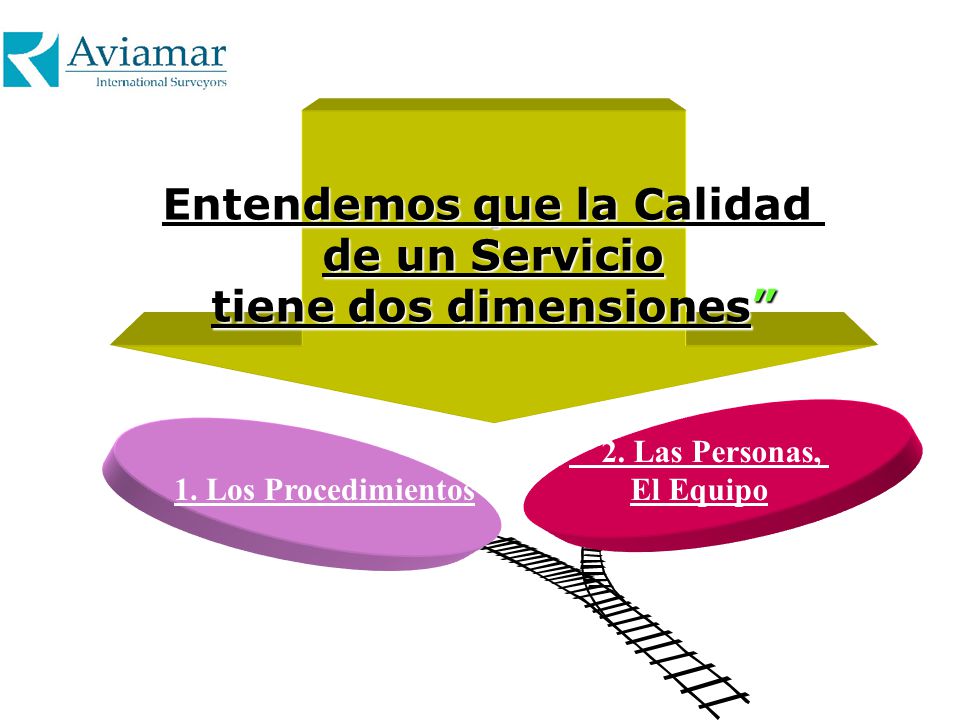 Aviamar
International Surveyors

Entendemos que la Calidad de un Servicio tiene dos dimensiones”

1. Los Procedimientos

2. Las Personas, El Equipo